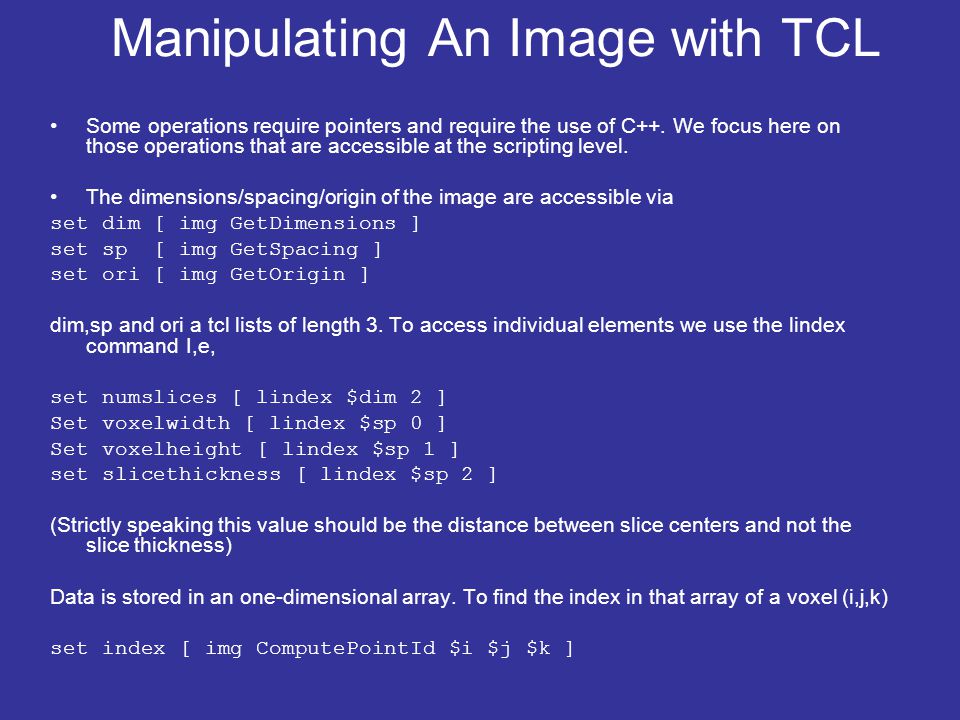 Manipulating An Image with TCL

• Some operations require pointers and require the use of C++. We focus here on those operations that are accessible at the scripting level.

• The dimensions/spacing/origin of the image are accessible via

set dim [ img GetDimensions ]
set sp  [ img GetSpacing ]
set ori [ img GetOrigin ]

dim,sp and ori a tcl lists of length 3. To access individual elements we use the lindex command I,e,

set numslices [ lindex $dim 2 ]
Set voxelwidth [ lindex $sp 0 ]
Set voxelheight [ lindex $sp 1 ]
set slicethickness [ lindex $sp 2 ]

(Strictly speaking this value should be the distance between slice centers and not the slice thickness)

Data is stored in an one-dimensional array. To find the index in that array of a voxel (i,j,k)

set index [ img ComputePointId $i $j $k ]